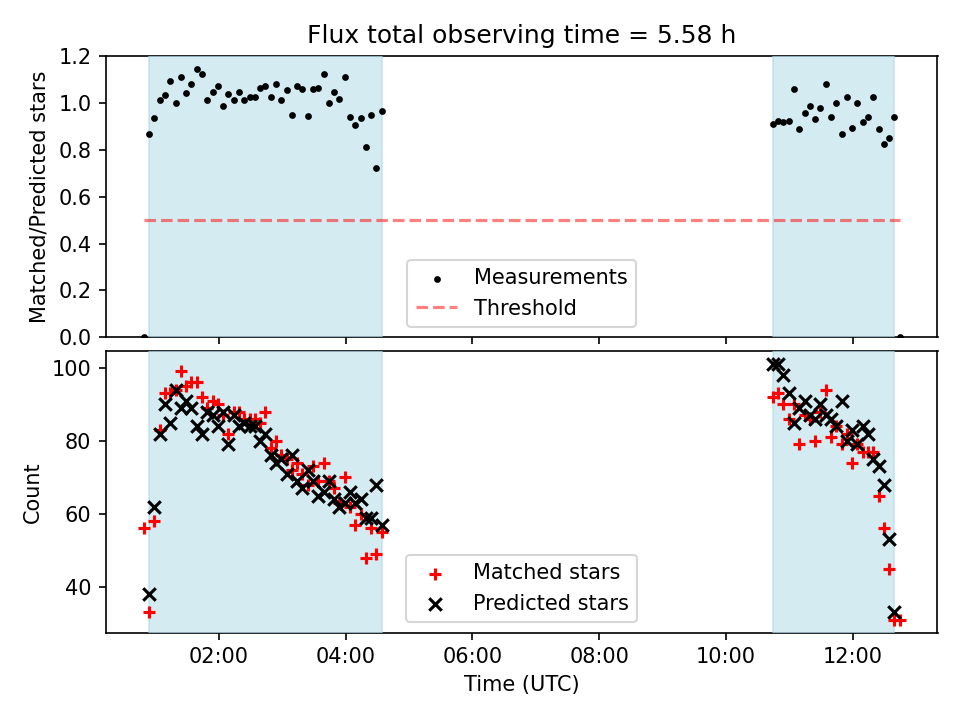 Flux total observing time = 5.58 h

Matched/Predicted stars

1.2
1.0
0.8
0.6
0.4
0.2
0.0

Measurements
Threshold

Count

100
80
60
40

Matched stars
Predicted stars

02:00
04:00
06:00
08:00
10:00
12:00

Time (UTC)